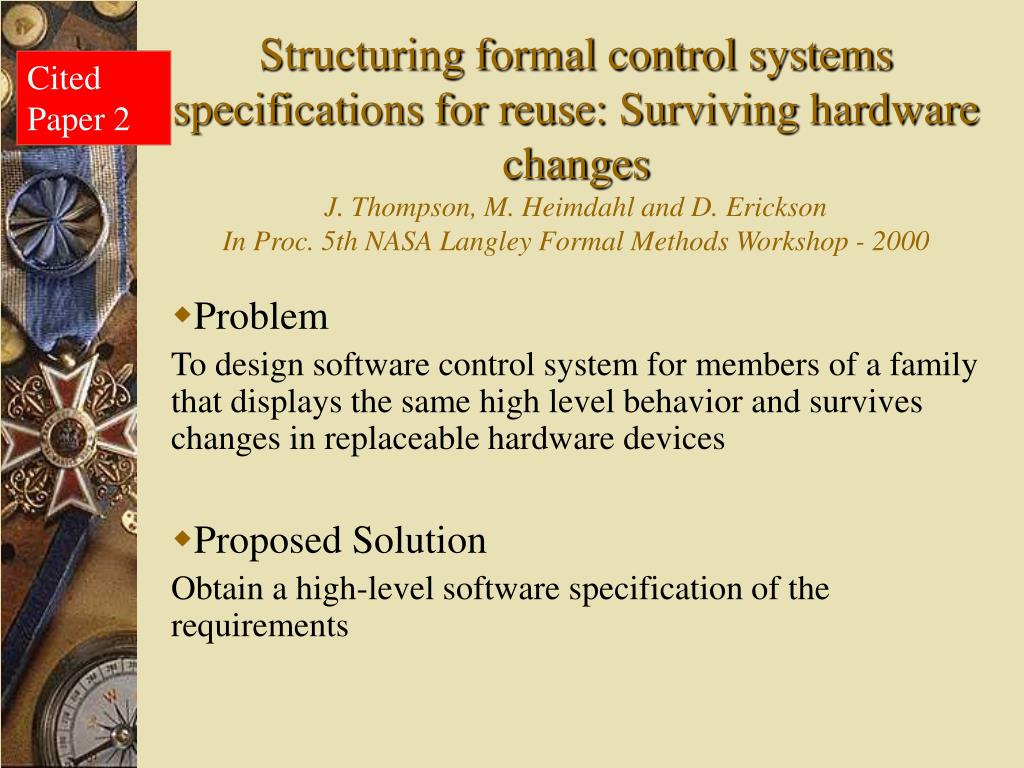 Cited Paper 2

Structuring formal control systems specifications for reuse: Surviving hardware changes

J. Thompson, M. Heimdahl and D. Erickson
In Proc. 5th NASA Langley Formal Methods Workshop - 2000

Problem

To design software control system for members of a family that displays the same high level behavior and survives changes in replaceable hardware devices

Proposed Solution

Obtain a high-level software specification of the requirements